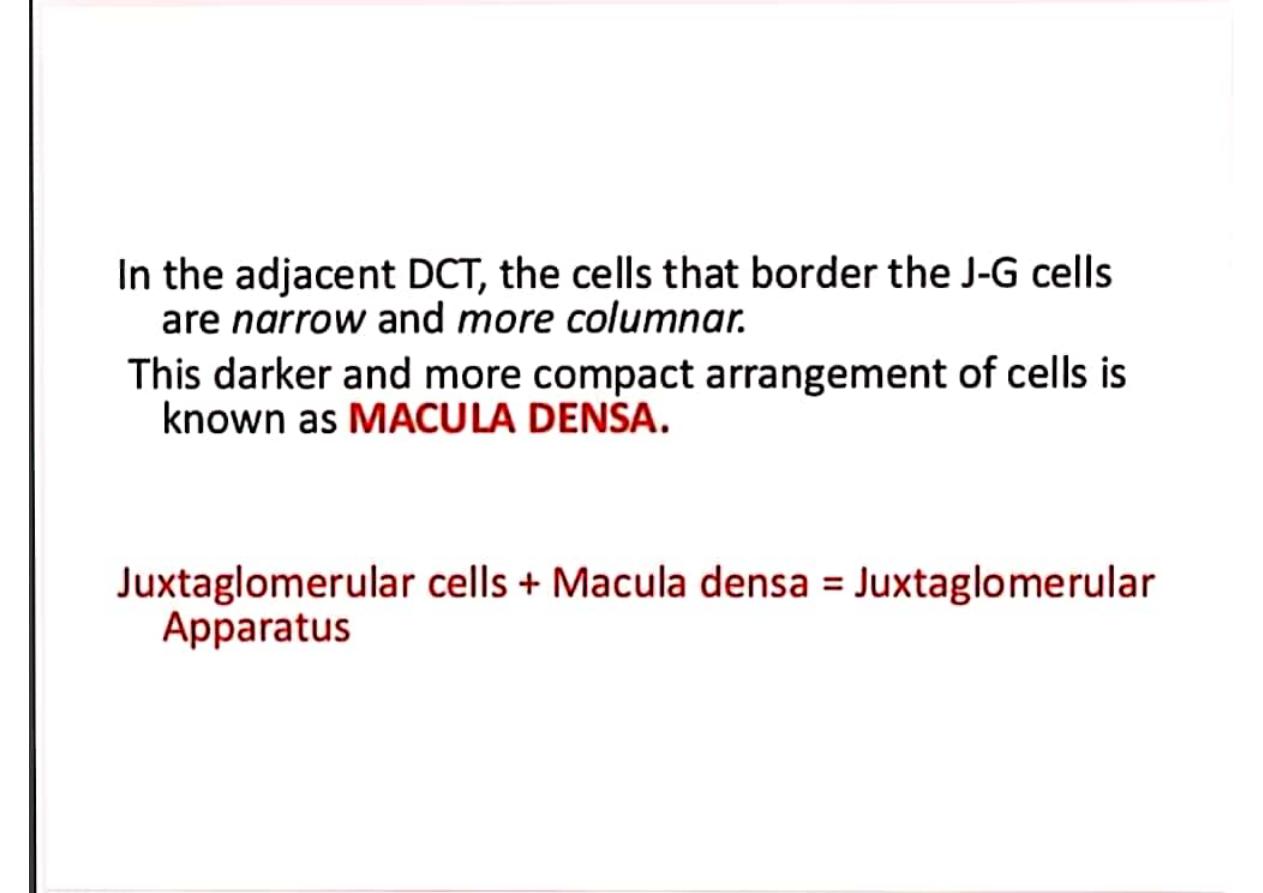 In the adjacent DCT, the cells that border the J-G cells are narrow and more columnar.

This darker and more compact arrangement of cells is known as MACULA DENSA.

Juxtaglomerular cells + Macula densa = Juxtaglomerular Apparatus